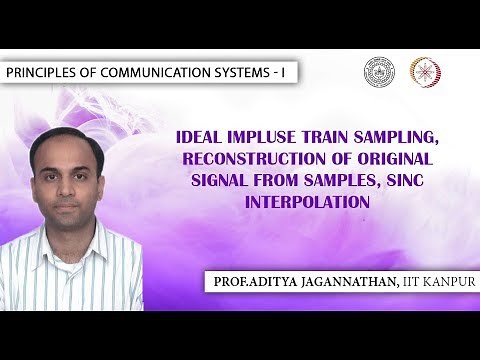 PRINCIPLES OF COMMUNICATION SYSTEMS - I

IDEAL IMPLUSE TRAIN SAMPLING, RECONSTRUCTION OF ORIGINAL SIGNAL FROM SAMPLES, SINC INTERPOLATION

PROF.ADITYA JAGANNATHAN, IIT KANPUR